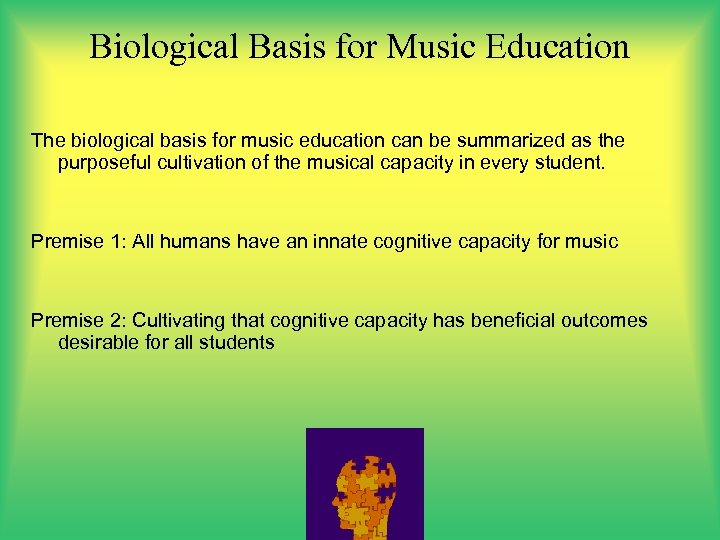 Biological Basis for Music Education

The biological basis for music education can be summarized as the purposeful cultivation of the musical capacity in every student.

Premise 1: All humans have an innate cognitive capacity for music

Premise 2: Cultivating that cognitive capacity has beneficial outcomes desirable for all students